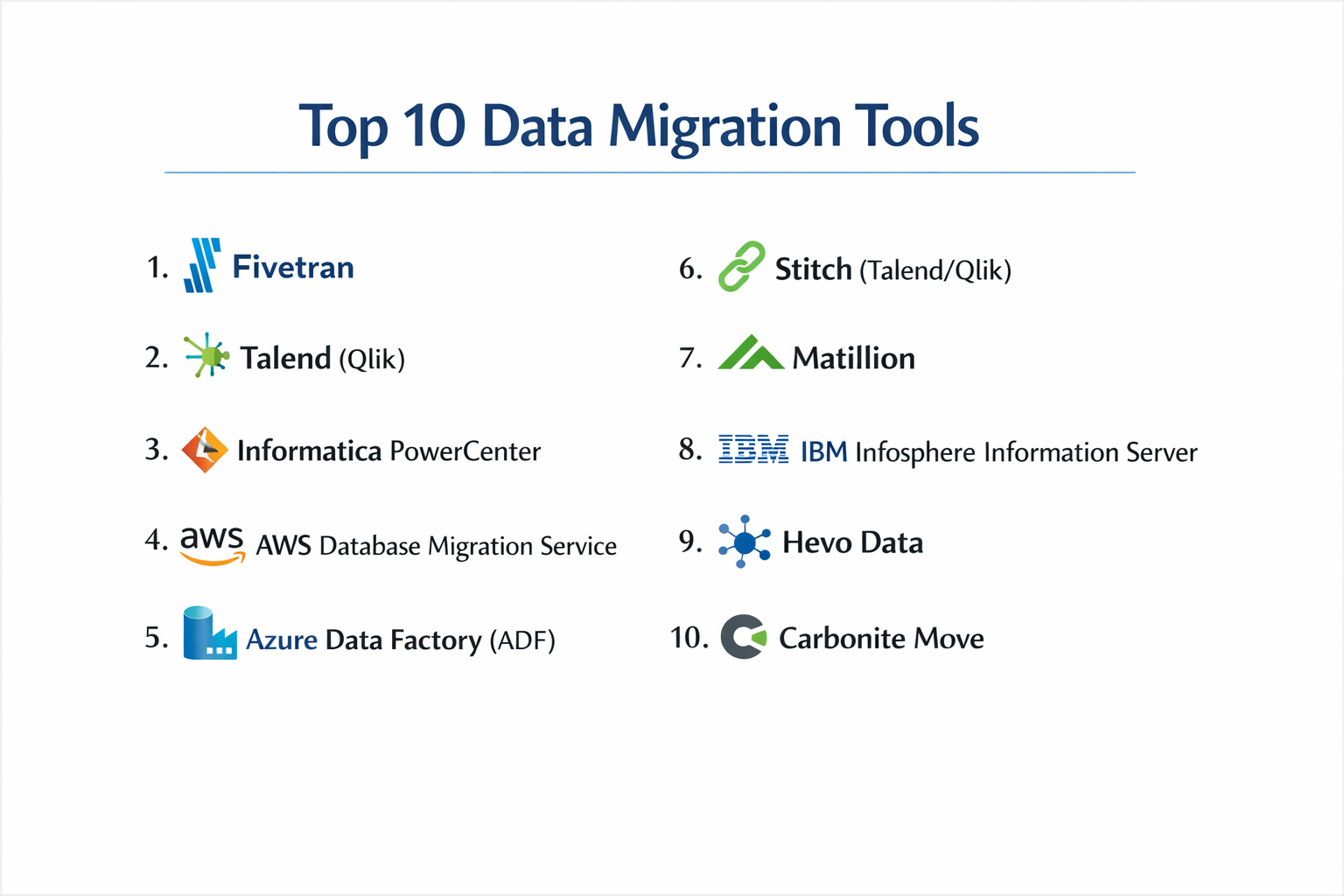 Top 10 Data Migration Tools

1. Fivetran

2. Talend (Qlik)

3. Informatica PowerCenter

4. aws AWS Database Migration Service

5. Azure Data Factory (ADF)

6. Stitch (Talend/Qlik)

7. Matillion

8. IBM IBM Infosphere Information Server

9. Hevo Data

10. Carbonite Move